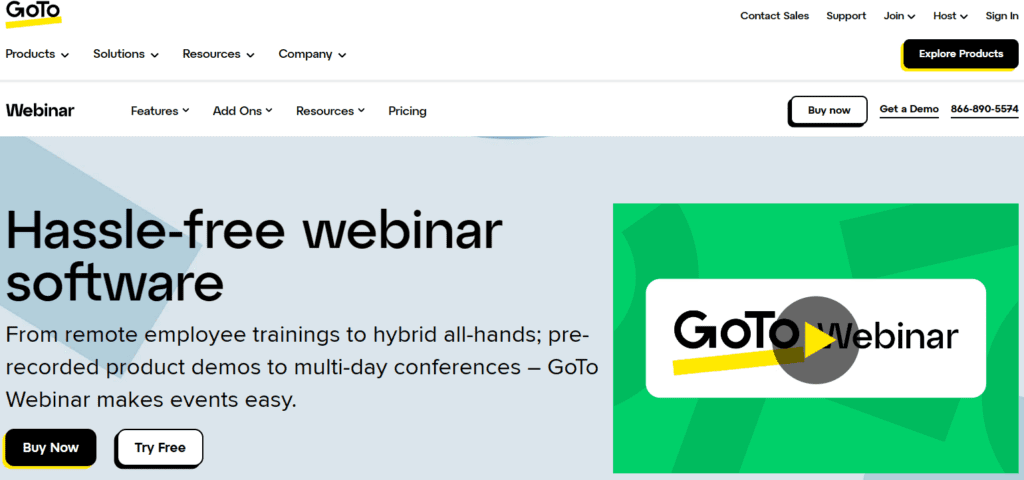 GoTo

Contact Sales Support Join Host Sign In

Products Solutions Resources Company

Explore Products

Webinar Features Add Ons Resources Pricing

Buy now Get a Demo 866-890-5574

Hassle-free webinar software

From remote employee trainings to hybrid all-hands; pre-recorded product demos to multi-day conferences – GoTo Webinar makes events easy.

Buy Now Try Free

GoTo Webinar